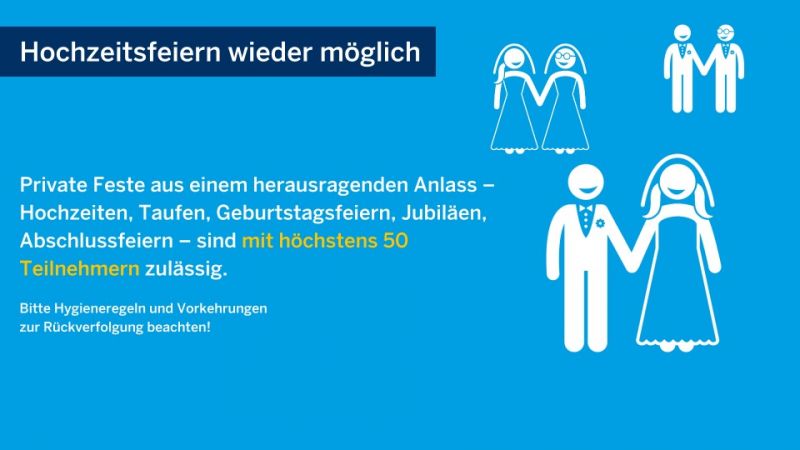 Hochzeitsfeiern wieder möglich

Private Feste aus einem herausragenden Anlass – Hochzeiten, Taufen, Geburtstagsfeiern, Jubiläen, Abschlussfeiern – sind mit höchstens 50 Teilnehmern zulässig.

Bitte Hygieneregeln und Vorkehrungen zur Rückverfolgung beachten!